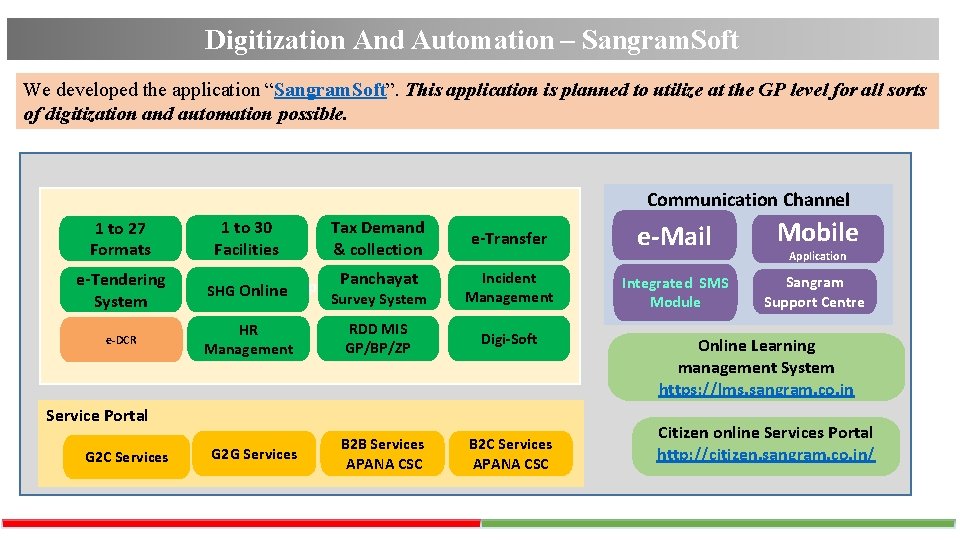 Digitization And Automation – Sangram.Soft

We developed the application "Sangram.Soft". This application is planned to utilize at the GP level for all sorts of digitization and automation possible.

1 to 27 Formats

1 to 30 Facilities

Tax Demand & collection

e-Transfer

e-Tendering System

SHG Online

Panchayat Survey System

Incident Management

e-DCR

HR Management

RDD MIS GP/BP/ZP

Digi-Soft

Service Portal

G2C Services

G2G Services

B2B Services APANA CSC

B2C Services APANA CSC

Communication Channel

e-Mail

Mobile Application

Integrated SMS Module

Sangram Support Centre

Online Learning management System https://lms.sangram.co.in

Citizen online Services Portal http://citizen.sangram.co.in/